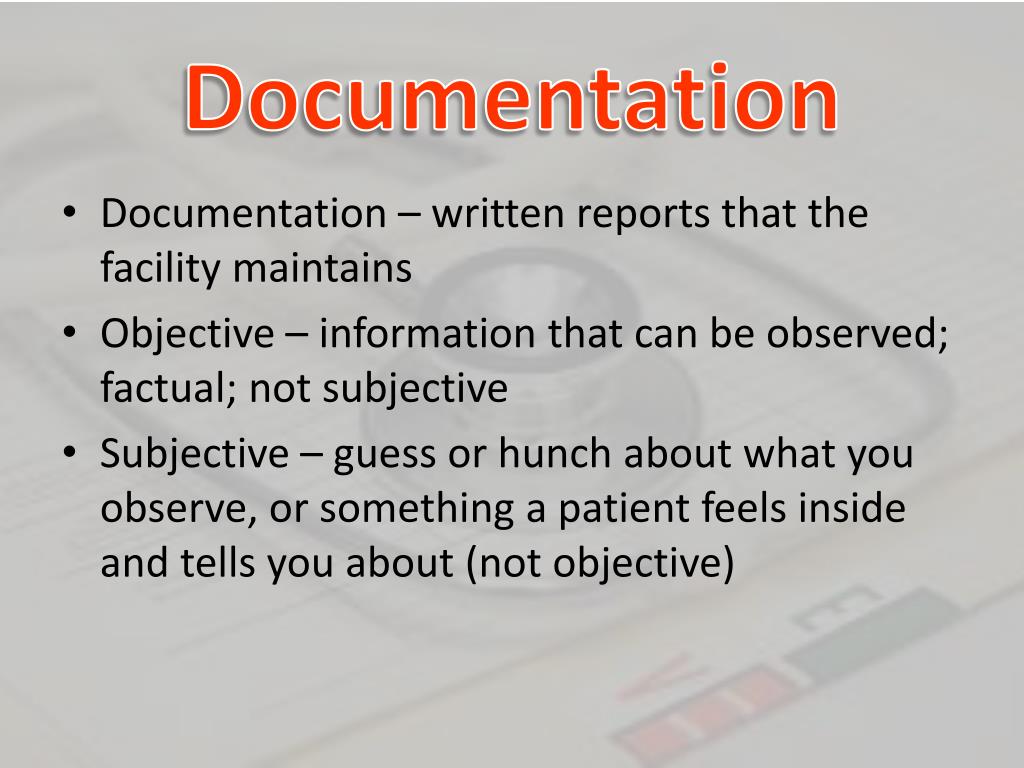 Documentation

• Documentation – written reports that the facility maintains
• Objective – information that can be observed; factual; not subjective
• Subjective – guess or hunch about what you observe, or something a patient feels inside and tells you about (not objective)